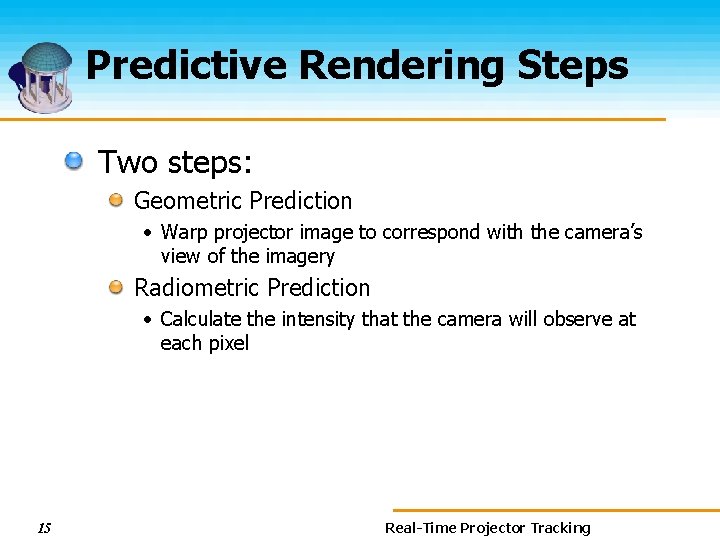 Predictive Rendering Steps

Two steps:

Geometric Prediction

• Warp projector image to correspond with the camera's view of the imagery

Radiometric Prediction

• Calculate the intensity that the camera will observe at each pixel

15

Real-Time Projector Tracking